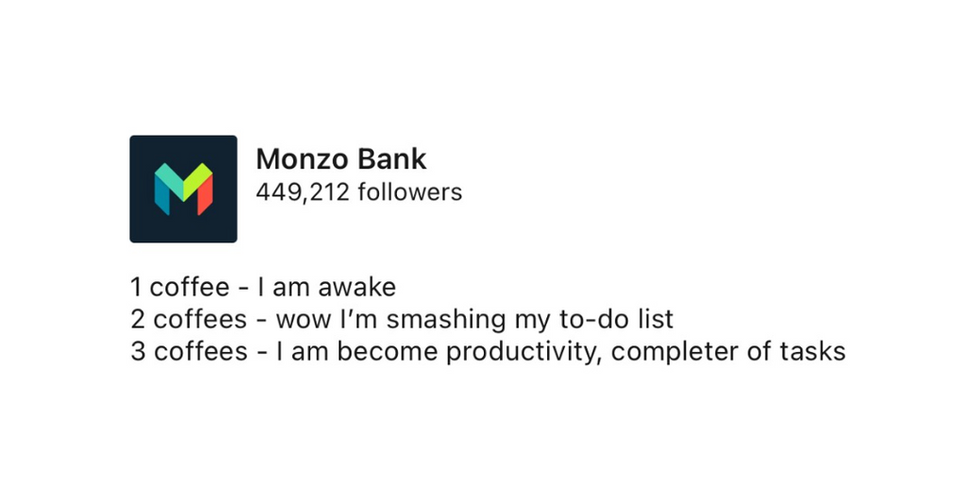 Monzo Bank
449,212 followers

1 coffee - I am awake
2 coffees - wow I'm smashing my to-do list
3 coffees - I am become productivity, completer of tasks